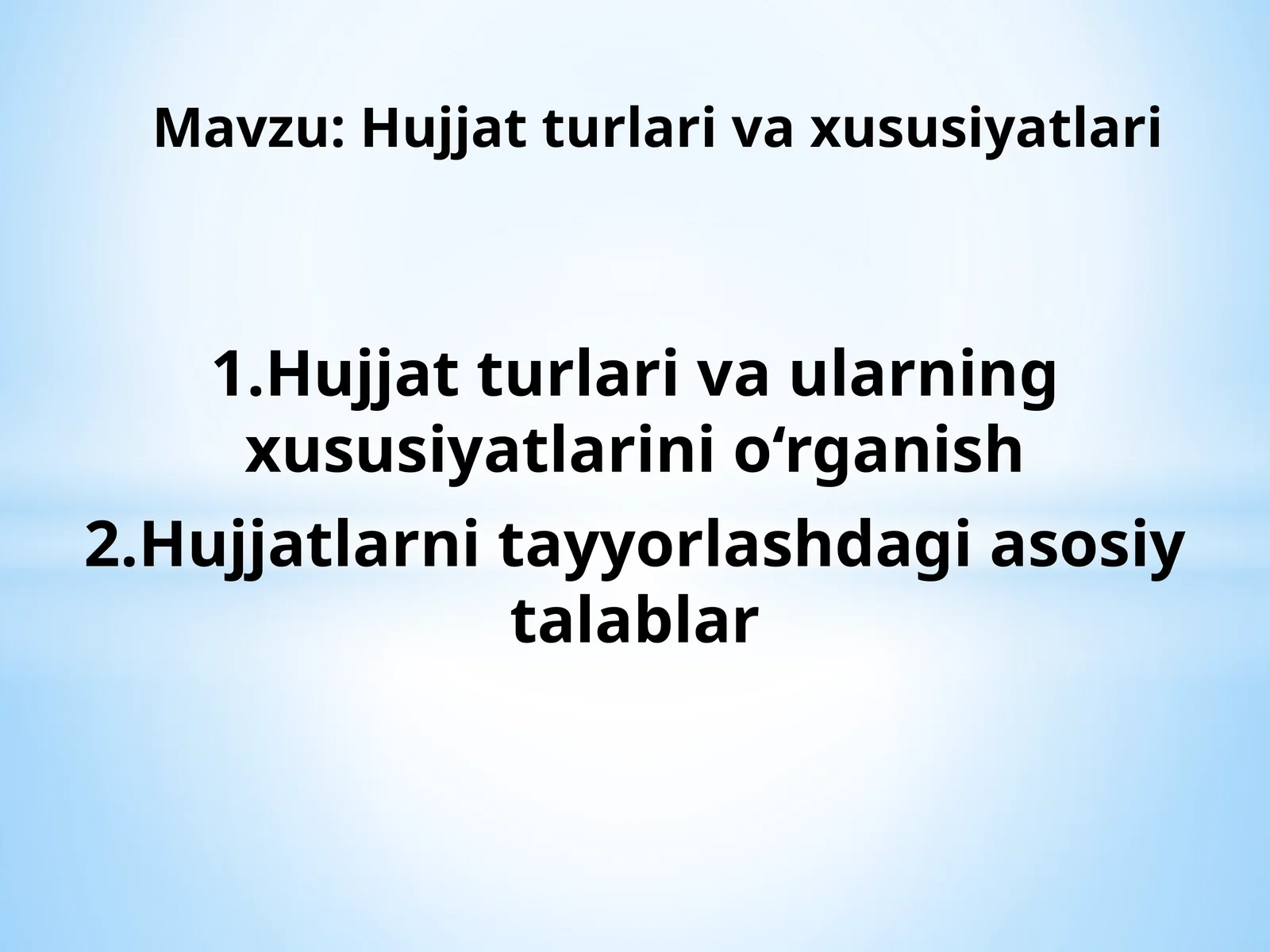 Mavzu: Hujjat turlari va xususiyatlari

1.Hujjat turlari va ularning xususiyatlarini o‘rganish

2.Hujjatlarni tayyorlashdagi asosiy talablar